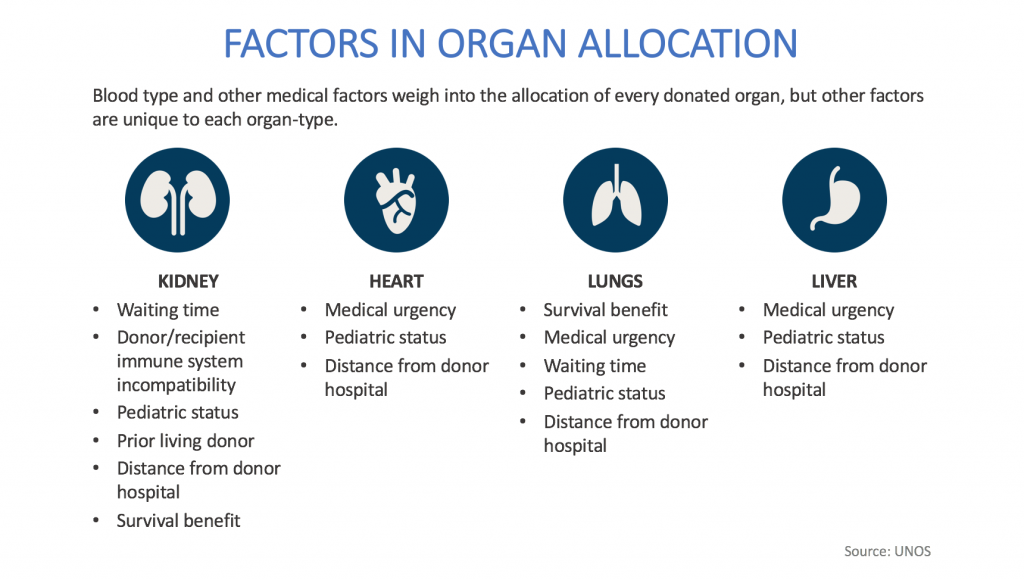 FACTORS IN ORGAN ALLOCATION

Blood type and other medical factors weigh into the allocation of every donated organ, but other factors are unique to each organ-type.

KIDNEY
• Waiting time
• Donor/recipient immune system incompatibility
• Pediatric status
• Prior living donor
• Distance from donor hospital
• Survival benefit

HEART
• Medical urgency
• Pediatric status
• Distance from donor hospital

LUNGS
• Survival benefit
• Medical urgency
• Waiting time
• Pediatric status
• Distance from donor hospital

LIVER
• Medical urgency
• Pediatric status
• Distance from donor hospital

Source: UNOS